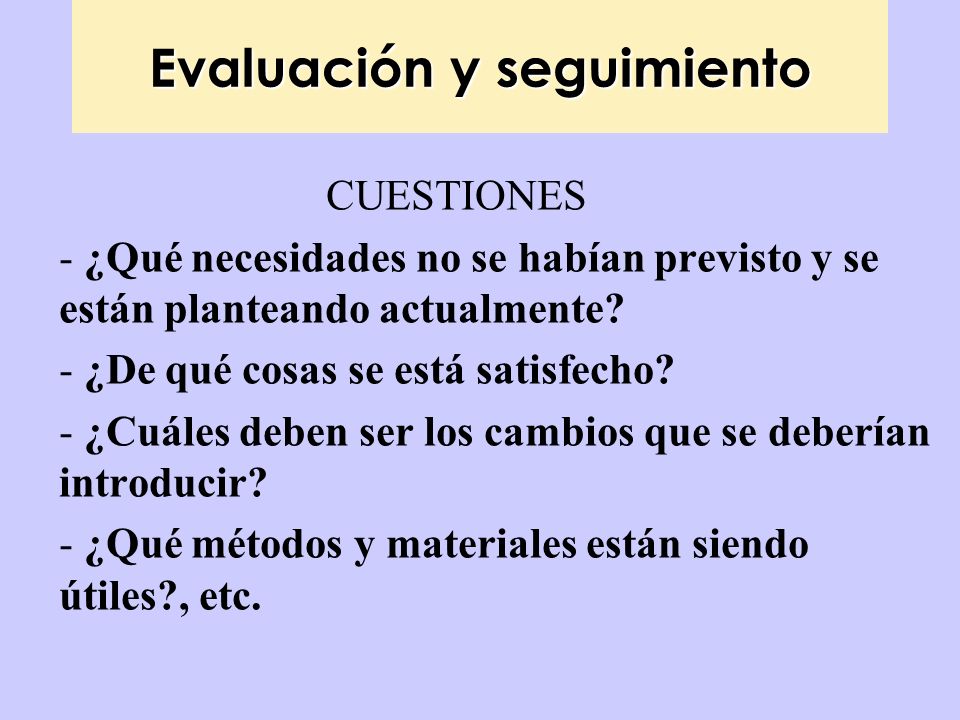 Evaluación y seguimiento

CUESTIONES

- ¿Qué necesidades no se habían previsto y se están planteando actualmente?

- ¿De qué cosas se está satisfecho?

- ¿Cuáles deben ser los cambios que se deberían introducir?

- ¿Qué métodos y materiales están siendo útiles?, etc.